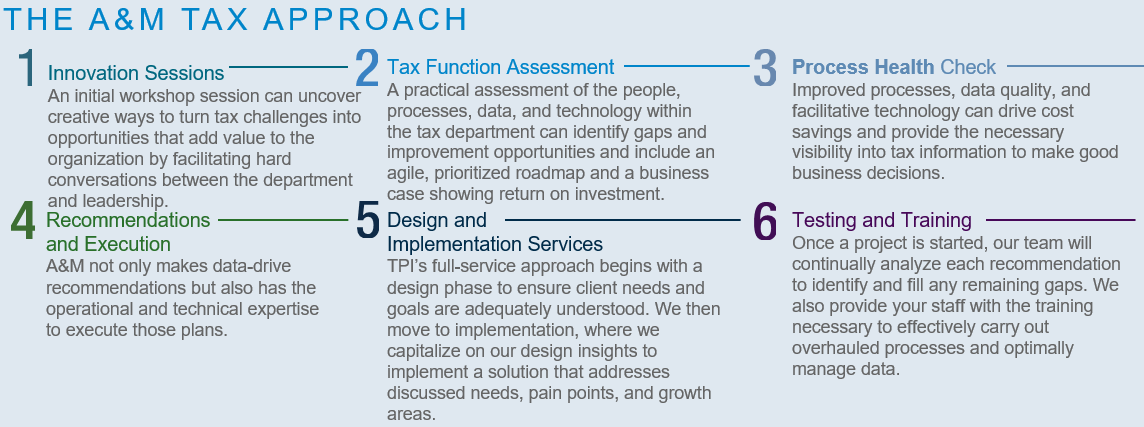 THE A&M TAX APPROACH

1 Innovation Sessions
An initial workshop session can uncover creative ways to turn tax challenges into opportunities that add value to the organization by facilitating hard conversations between the department and leadership.

2 Tax Function Assessment
A practical assessment of the people, processes, data, and technology within the tax department can identify gaps and improvement opportunities and include an agile, prioritized roadmap and a business case showing return on investment.

3 Process Health Check
Improved processes, data quality, and facilitative technology can drive cost savings and provide the necessary visibility into tax information to make good business decisions.

4 Recommendations and Execution
A&M not only makes data-drive recommendations but also has the operational and technical expertise to execute those plans.

5 Design and Implementation Services
TPI's full-service approach begins with a design phase to ensure client needs and goals are adequately understood. We then move to implementation, where we capitalize on our design insights to implement a solution that addresses discussed needs, pain points, and growth areas.

6 Testing and Training
Once a project is started, our team will continually analyze each recommendation to identify and fill any remaining gaps. We also provide your staff with the training necessary to effectively carry out overhauled processes and optimally manage data.